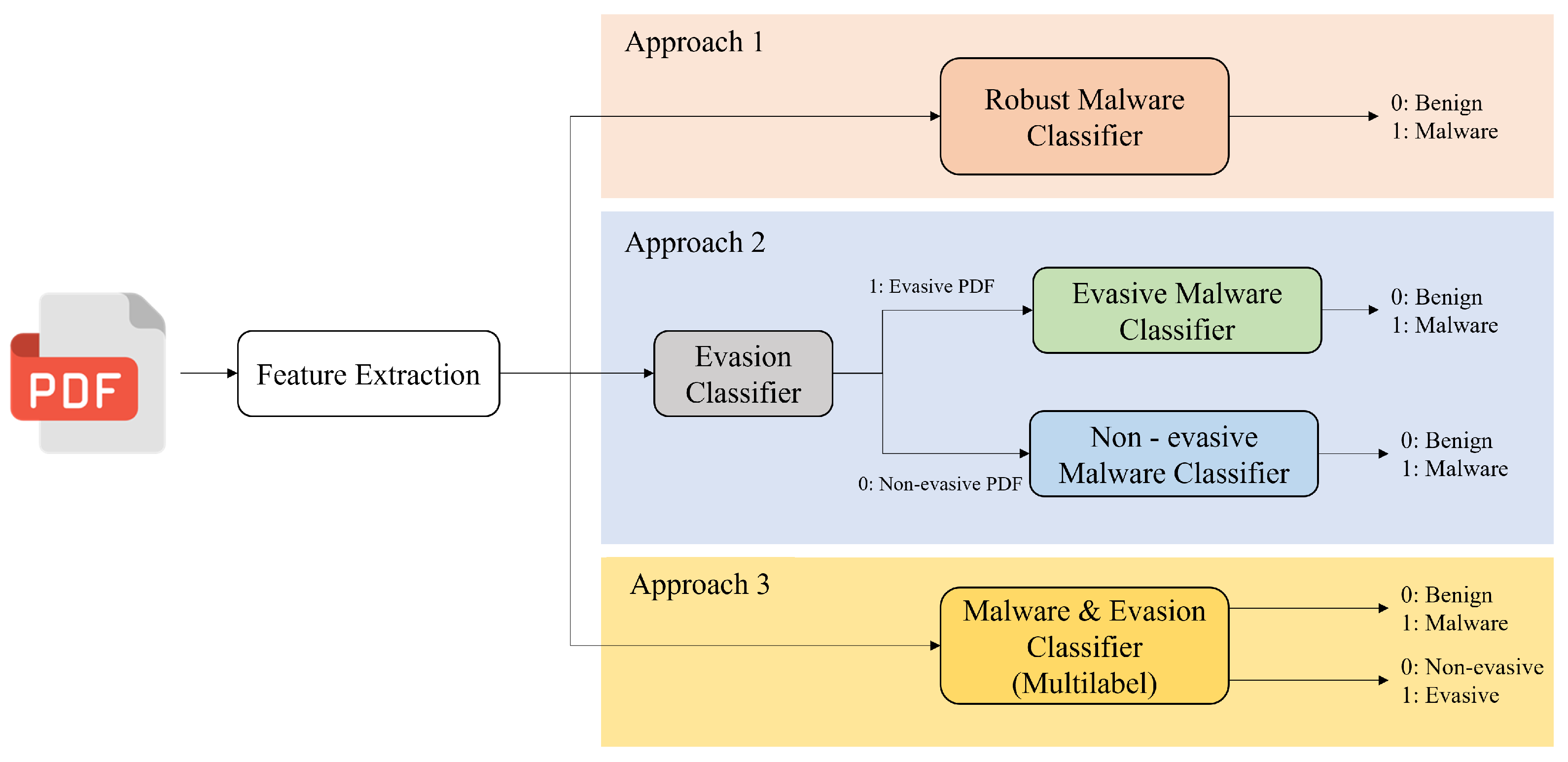 PDF

Feature Extraction

Approach 1

Robust Malware Classifier

0: Benign
1: Malware

Approach 2

Evasion Classifier

1: Evasive PDF

Evasive Malware Classifier

0: Benign
1: Malware

0: Non-evasive PDF

Non - evasive Malware Classifier

0: Benign
1: Malware

Approach 3

Malware & Evasion Classifier (Multilabel)

0: Benign
1: Malware

0: Non-evasive
1: Evasive